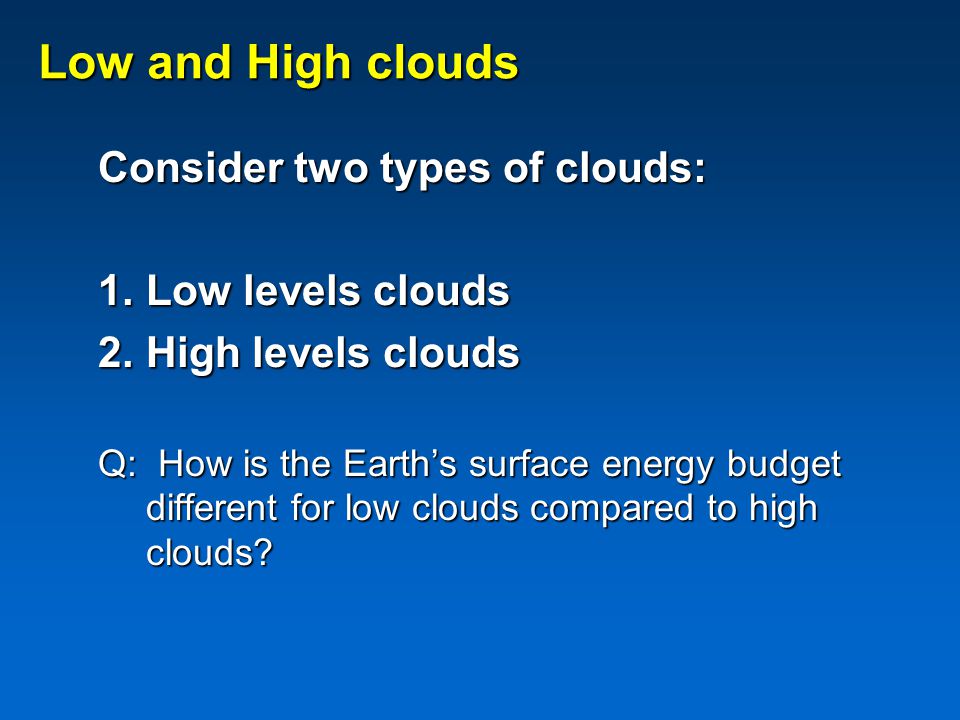 Low and High clouds

Consider two types of clouds:

1. Low levels clouds
2. High levels clouds

Q: How is the Earth’s surface energy budget different for low clouds compared to high clouds?